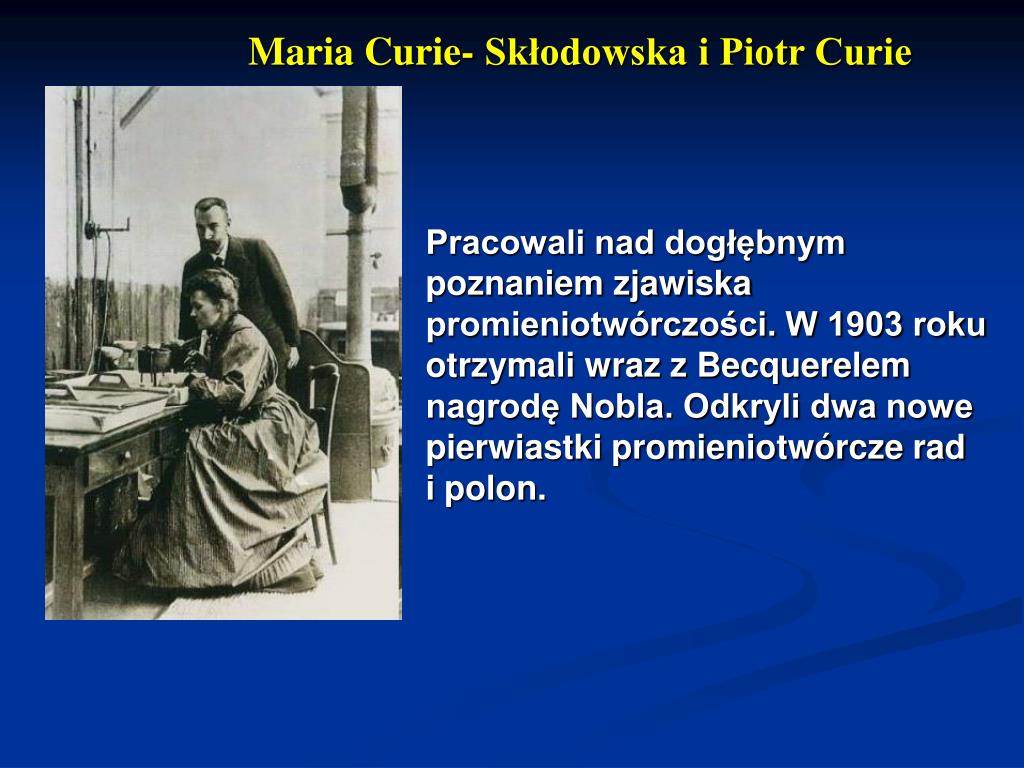 Maria Curie- Skłodowska i Piotr Curie

Pracowali nad dogłębnym poznaniem zjawiska promieniotwórczości. W 1903 roku otrzymali wraz z Becquerelem nagrodę Nobla. Odkryli dwa nowe pierwiastki promieniotwórcze rad i polon.